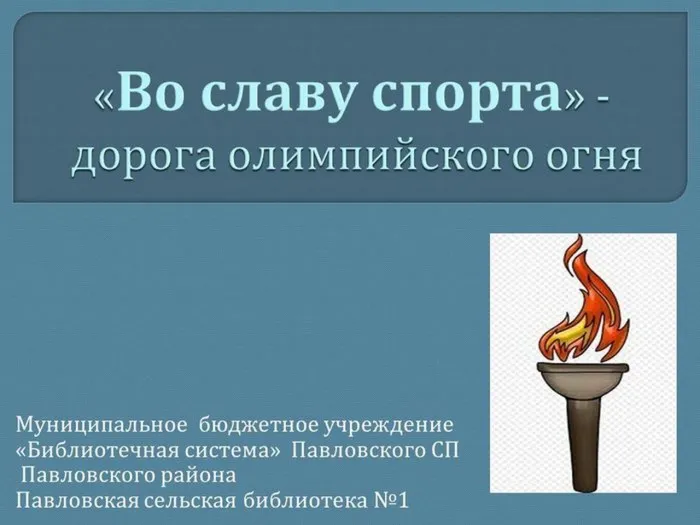 «Во славу спорта» - дорога олимпийского огня

Муниципальное бюджетное учреждение «Библиотечная система» Павловского СП Павловского района
Павловская сельская библиотека №1